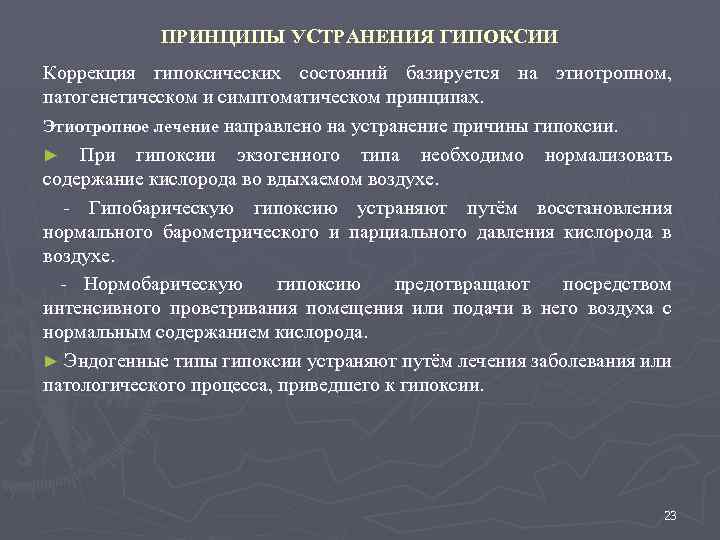 ПРИНЦИПЫ УСТРАНЕНИЯ ГИПОКСИИ

Коррекция гипоксических состояний базируется на этиотропном, патогенетическом и симптоматическом принципах.

Этиотропное лечение направлено на устранение причины гипоксии.

► При гипоксии экзогенного типа необходимо нормализовать содержание кислорода во вдыхаемом воздухе.

- Гипобарическую гипоксию устраняют путём восстановления нормального барометрического и парциального давления кислорода в воздухе.

- Нормобарическую гипоксию предотвращают посредством интенсивного проветривания помещения или подачи в него воздуха с нормальным содержанием кислорода.

► Эндогенные типы гипоксии устраняют путём лечения заболевания или патологического процесса, приведшего к гипоксии.

23